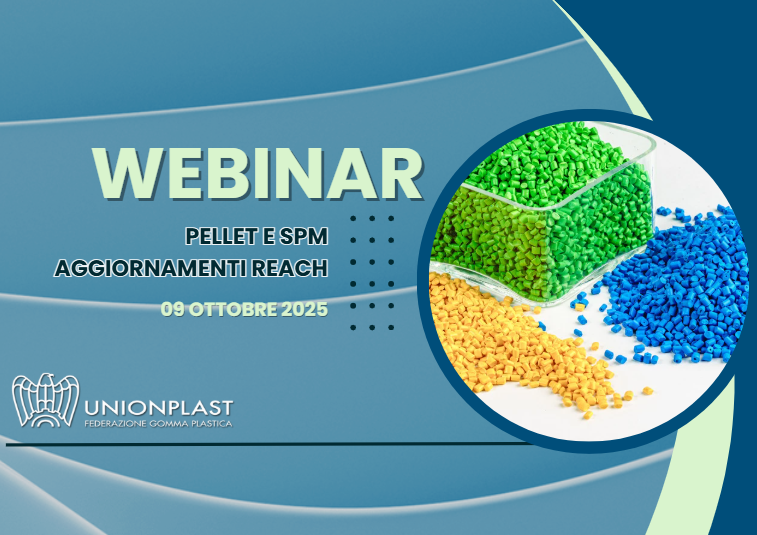 WEBINAR

PELLET E SPM
AGGIORNAMENTI REACH

09 OTTOBRE 2025

UNIONPLAST
FEDERAZIONE GOMMA PLASTICA